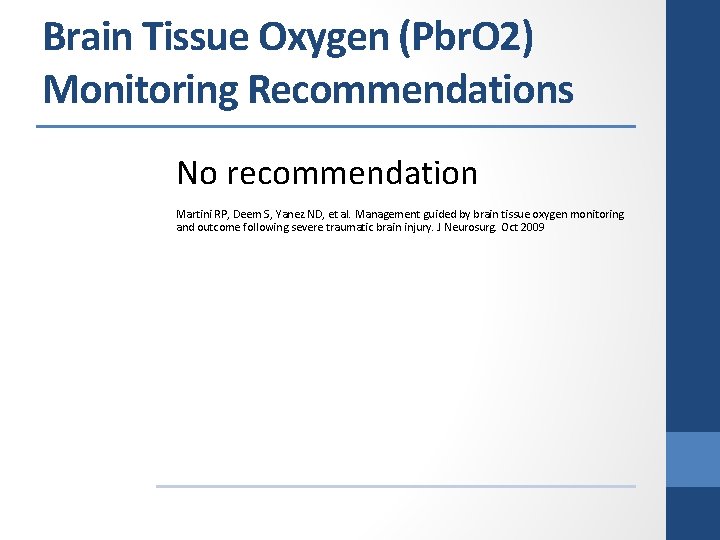 Brain Tissue Oxygen (PbrO2) Monitoring Recommendations

No recommendation

Martini RP, Deem S, Yanez ND, et al. Management guided by brain tissue oxygen monitoring and outcome following severe traumatic brain injury. J Neurosurg. Oct 2009